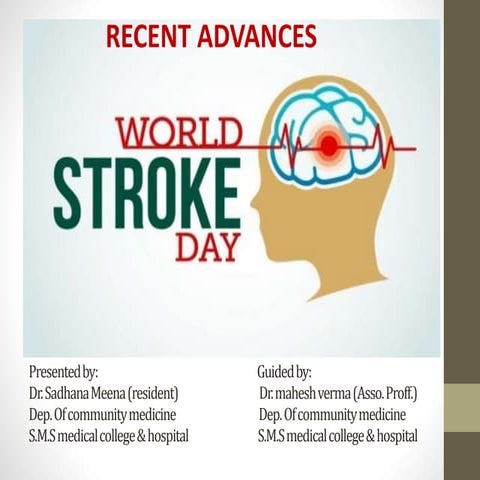 RECENT ADVANCES

WORLD
STROKE
DAY

Presented by:
Dr. Sadhana Meena (resident)
Dep. Of community medicine
S.M.S medical college & hospital

Guided by:
Dr. mahesh verma (Asso. Proff.)
Dep. Of community medicine
S.M.S medical college & hospital